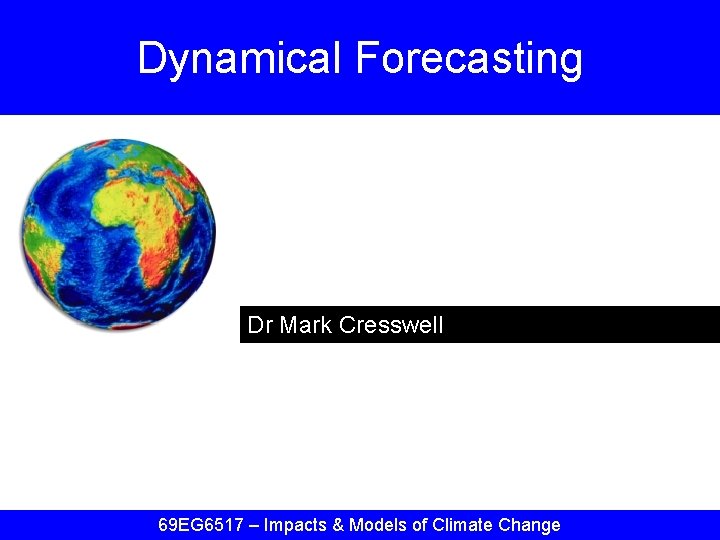 Dynamical Forecasting

Dr Mark Cresswell

69EG6517 – Impacts & Models of Climate Change